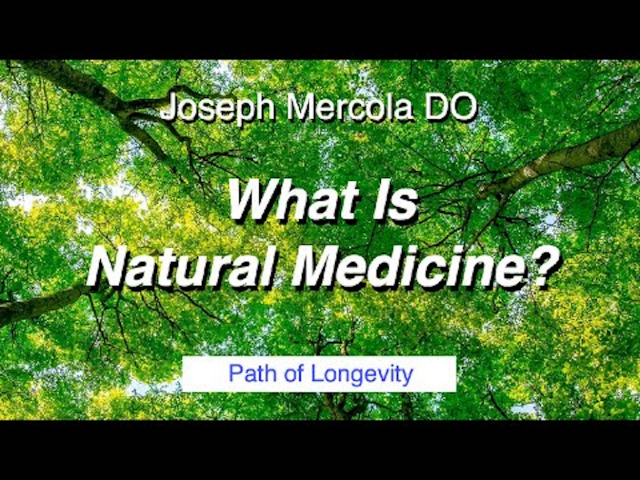 Joseph Mercola DO

What Is Natural Medicine?

Path of Longevity